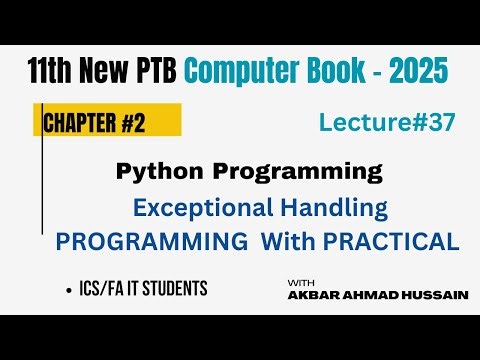 11th New PTB Computer Book - 2025

CHAPTER #2

Lecture#37

Python Programming

Exceptional Handling

PROGRAMMING With PRACTICAL

• ICS/FA IT STUDENTS

WITH
AKBAR AHMAD HUSSAIN